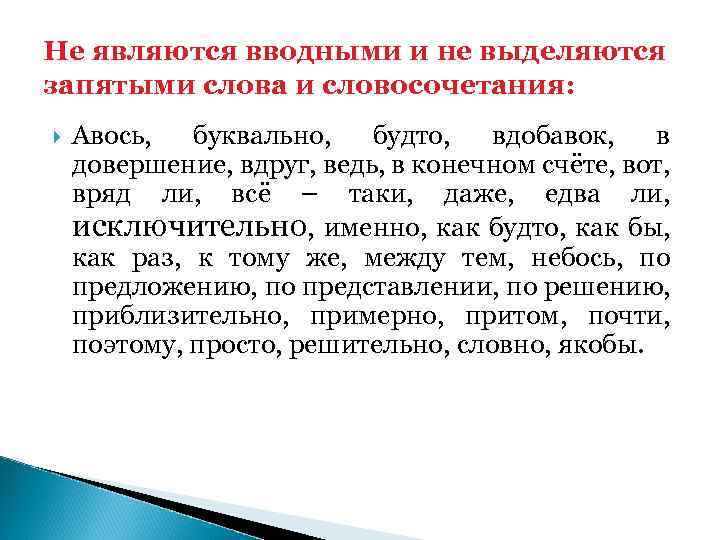 Не являются вводными и не выделяются запятыми слова и словосочетания:

Авось, буквально, будто, вдобавок, в довершение, вдруг, ведь, в конечном счёте, вот, вряд ли, всё – таки, даже, едва ли, исключительно, именно, как будто, как бы, как раз, к тому же, между тем, небось, по предложению, по представлении, по решению, приблизительно, примерно, притом, почти, поэтому, просто, решительно, словно, якобы.